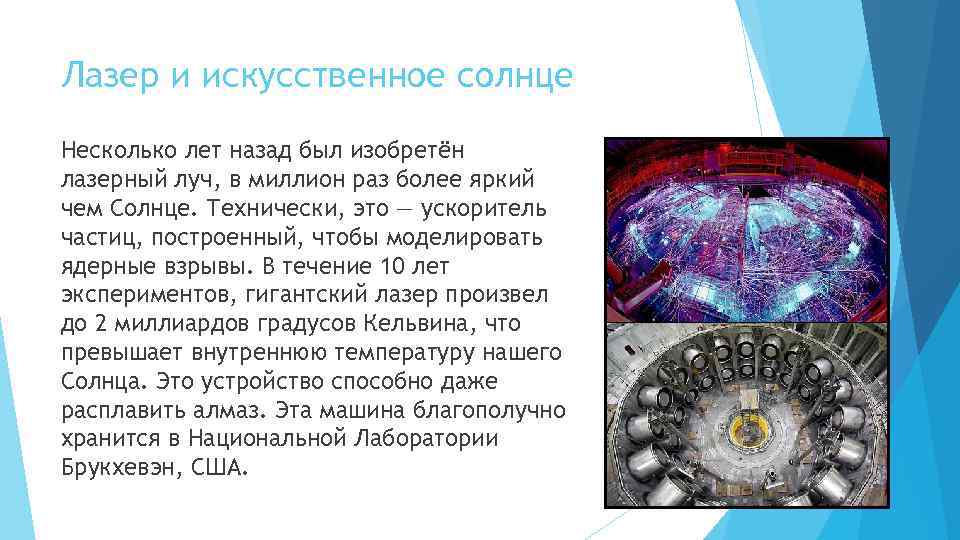 Лазер и искусственное солнце

Несколько лет назад был изобретён лазерный луч, в миллион раз более яркий чем Солнце. Технически, это — ускоритель частиц, построенный, чтобы моделировать ядерные взрывы. В течение 10 лет экспериментов, гигантский лазер произвел до 2 миллиардов градусов Кельвина, что превышает внутреннюю температуру нашего Солнца. Это устройство способно даже расплавить алмаз. Эта машина благополучно хранится в Национальной Лаборатории Брукхевэн, США.